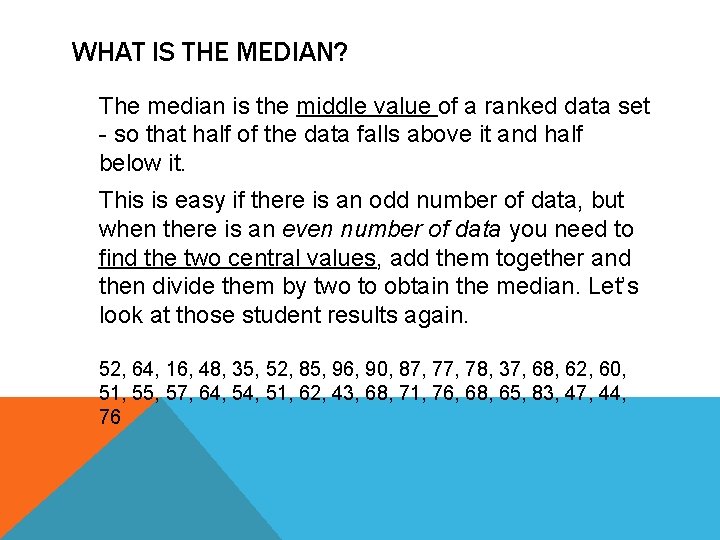 WHAT IS THE MEDIAN?

The median is the middle value of a ranked data set - so that half of the data falls above it and half below it.

This is easy if there is an odd number of data, but when there is an even number of data you need to find the two central values, add them together and then divide them by two to obtain the median. Let's look at those student results again.

52, 64, 16, 48, 35, 52, 85, 96, 90, 87, 77, 78, 37, 68, 62, 60, 51, 55, 57, 64, 54, 51, 62, 43, 68, 71, 76, 68, 65, 83, 47, 44, 76